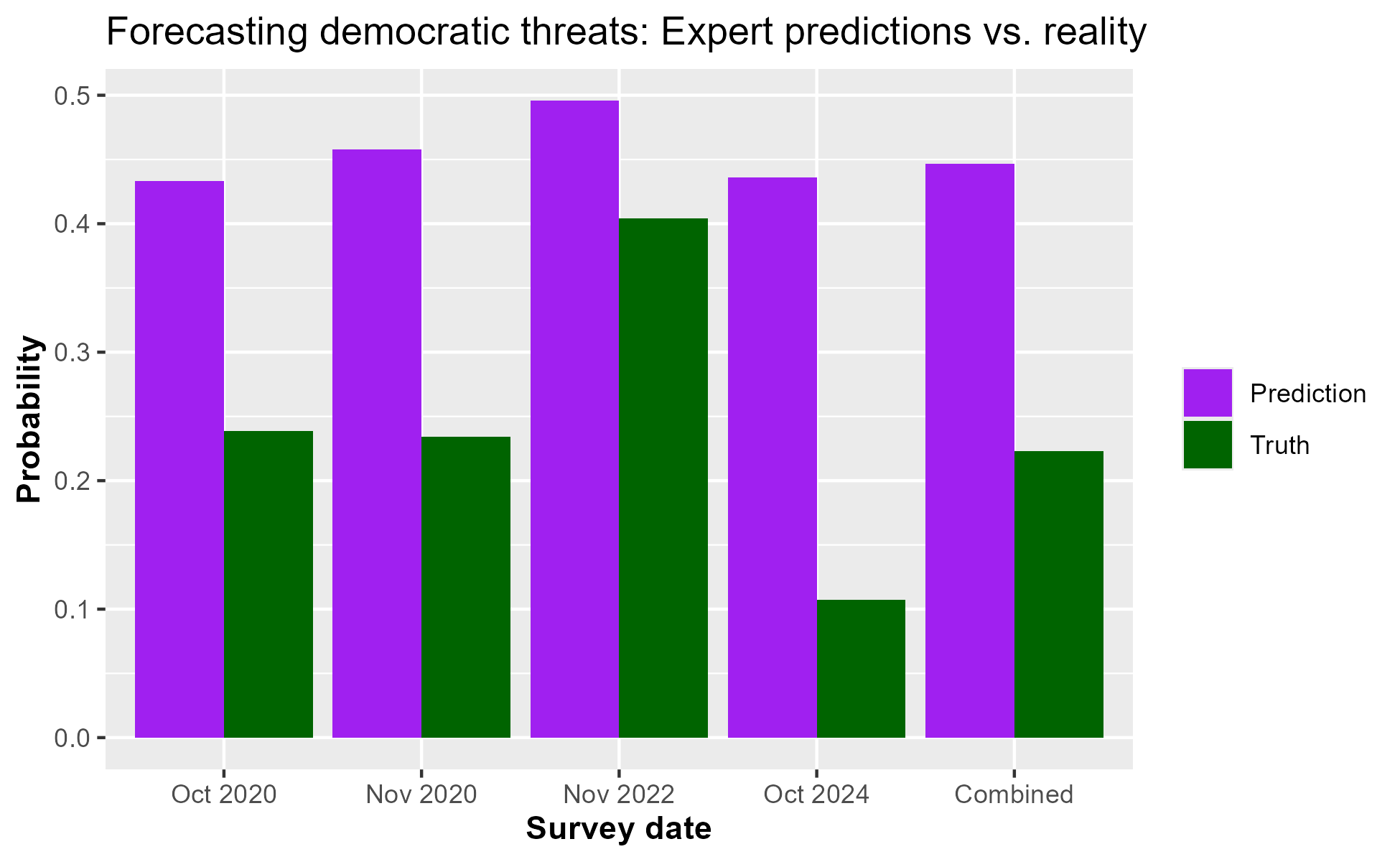 Forecasting democratic threats: Expert predictions vs. reality

Probability

0.5
0.4
0.3
0.2
0.1
0.0

Oct 2020
Nov 2020
Nov 2022
Oct 2024
Combined

Survey date

Prediction
Truth